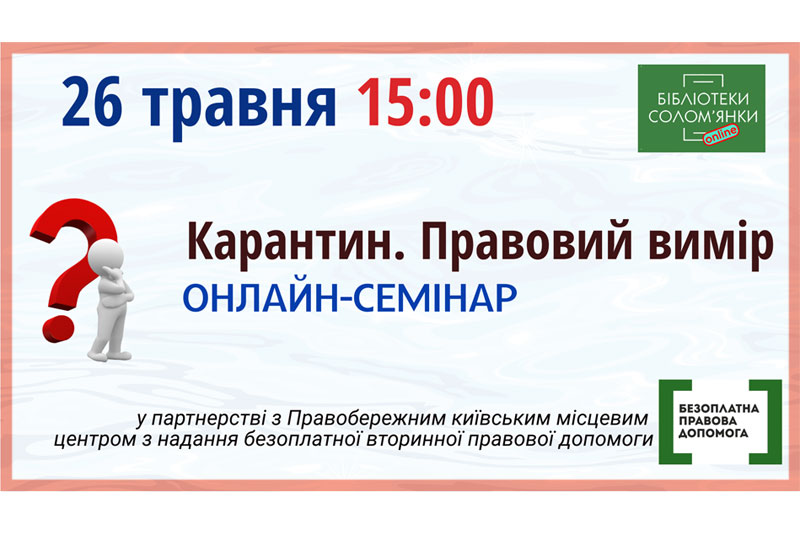 26 травня 15:00

БІБЛІОТЕКИ СОЛОМ'ЯНКИ online

Карантин. Правовий вимір

ОНЛАЙН-СЕМІНАР

у партнерстві з Правобережним київським місцевим центром з надання безоплатної вторинної правової допомоги

БЕЗОПЛАТНА ПРАВОВА ДОПОМОГА